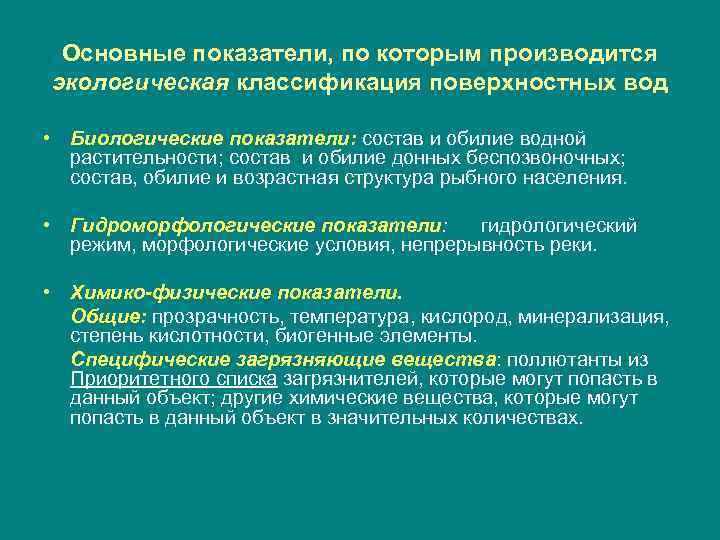 Основные показатели, по которым производится экологическая классификация поверхностных вод

• Биологические показатели: состав и обилие водной растительности; состав и обилие донных беспозвоночных; состав, обилие и возрастная структура рыбного населения.

• Гидроморфологические показатели: гидрологический режим, морфологические условия, непрерывность реки.

• Химико-физические показатели.
Общие: прозрачность, температура, кислород, минерализация, степень кислотности, биогенные элементы.
Специфические загрязняющие вещества: поллютанты из Приоритетного списка загрязнителей, которые могут попасть в данный объект; другие химические вещества, которые могут попасть в данный объект в значительных количествах.